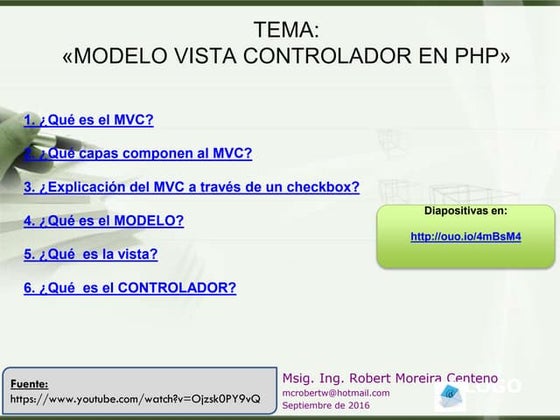 TEMA:
«MODELO VISTA CONTROLADOR EN PHP»

1. ¿Qué es el MVC?

2. ¿Qué capas componen al MVC?

3. ¿Explicación del MVC a través de un checkbox?

4. ¿Qué es el MODELO?

5. ¿Qué es la vista?

6. ¿Qué es el CONTROLADOR?

Diapositivas en:

http://ouo.io/4mBsM4

Fuente:
https://www.youtube.com/watch?v=Ojzsk0PY9vQ

Msig. Ing. Robert Moreira Centeno
mcrobertw@hotmail.com
Septiembre de 2016

LOGO